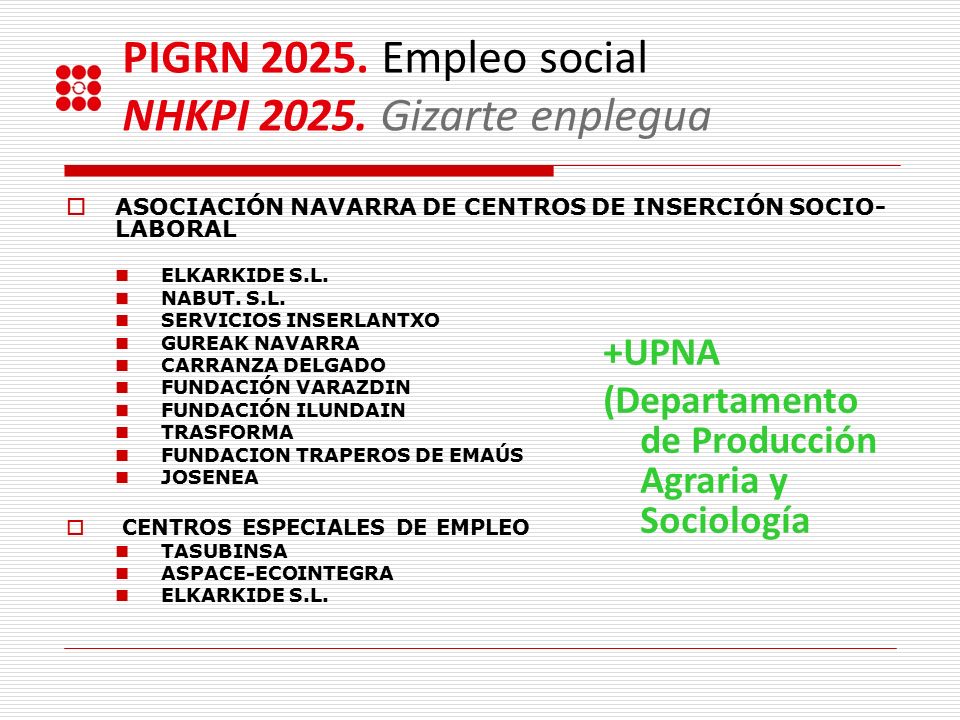 PIGRN 2025. Empleo social
NHKPI 2025. Gizarte enplegua

ASOCIACIÓN NAVARRA DE CENTROS DE INSERCIÓN SOCIO-LABORAL

ELKARKIDE S.L.
NABUT. S.L.
SERVICIOS INSERLANTXO
GUREAK NAVARRA
CARRANZA DELGADO
FUNDACIÓN VARAZDIN
FUNDACIÓN ILUNDAIN
TRASFORMA
FUNDACION TRAPEROS DE EMAÚS
JOSENEA

CENTROS ESPECIALES DE EMPLEO
TASUBINSA
ASPACE-ECOINTEGRA
ELKARKIDE S.L.

+UPNA
(Departamento de Producción Agraria y Sociología